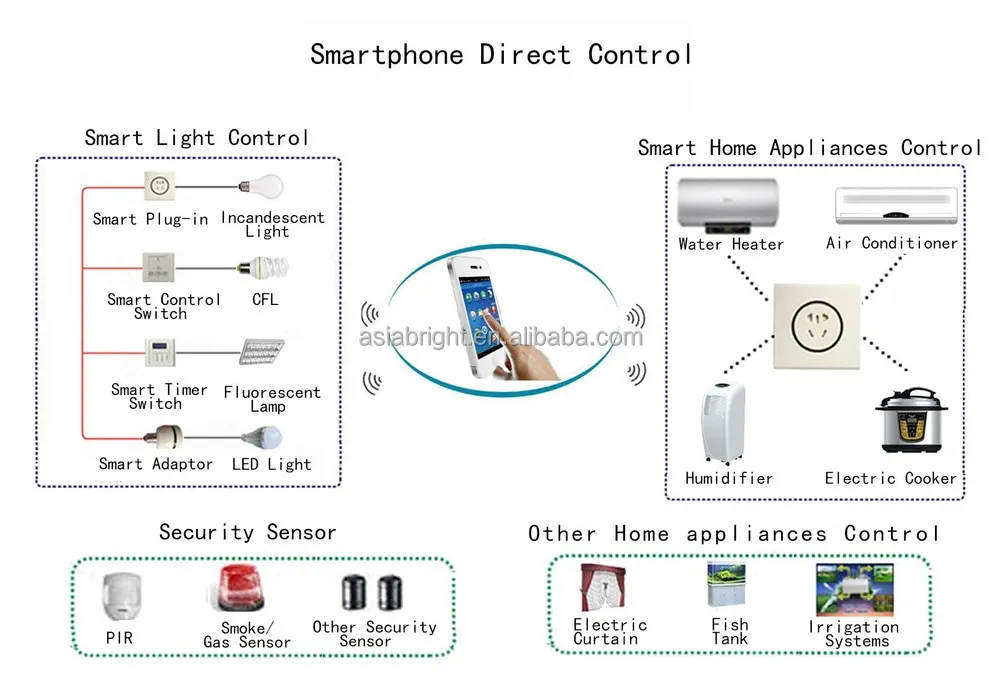 Smartphone Direct Control

Smart Light Control

Smart Plug-in
Incandescent Light

Smart Control Switch
CFL

Smart Timer Switch
Fluorescent Lamp

Smart Adaptor
LED Light

asiabright.en.alibaba.com

Smart Home Appliances Control

Water Heater
Air Conditioner

Humidifier
Electric Cooker

Security Sensor

PIR
Smoke/ Gas Sensor
Other Security Sensor

Other Home appliances Control

Electric Curtain
Fish Tank
Irrigation Systems